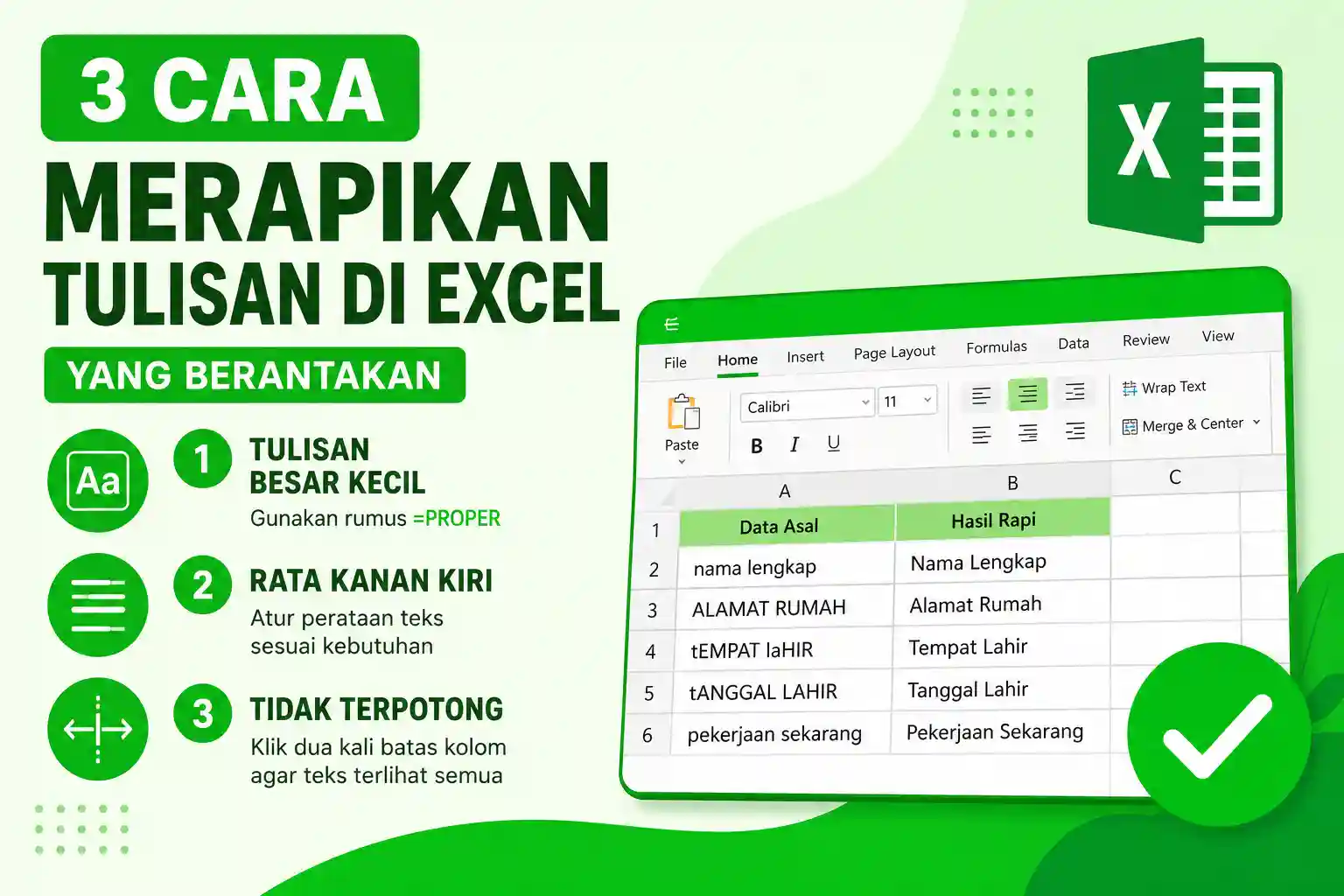 3 CARA
MERAPIKAN
TULISAN DI EXCEL
YANG BERANTAKAN

Aa

1 TULISAN BESAR KECIL
Gunakan rumus =PROPER

2 RATA KANAN KIRI
Atur perataan teks sesuai kebutuhan

3 TIDAK TERPOTONG
Klik dua kali batas kolom agar teks terlihat semua

X

File Home Insert Page Layout Formulas Data Review View

Paste
Calibri 11
B I U
Wrap Text
Merge & Center

| | A | B | C |
|---|---|---|---|
| 1 | Data Asal | Hasil Rapi | |
| 2 | nama lengkap | Nama Lengkap | |
| 3 | ALAMAT RUMAH | Alamat Rumah | |
| 4 | tEMPAT laHIR | Tempat Lahir | |
| 5 | tANGGAL LAHIR | Tanggal Lahir | |
| 6 | pekerjaan sekarang | Pekerjaan Sekarang | |